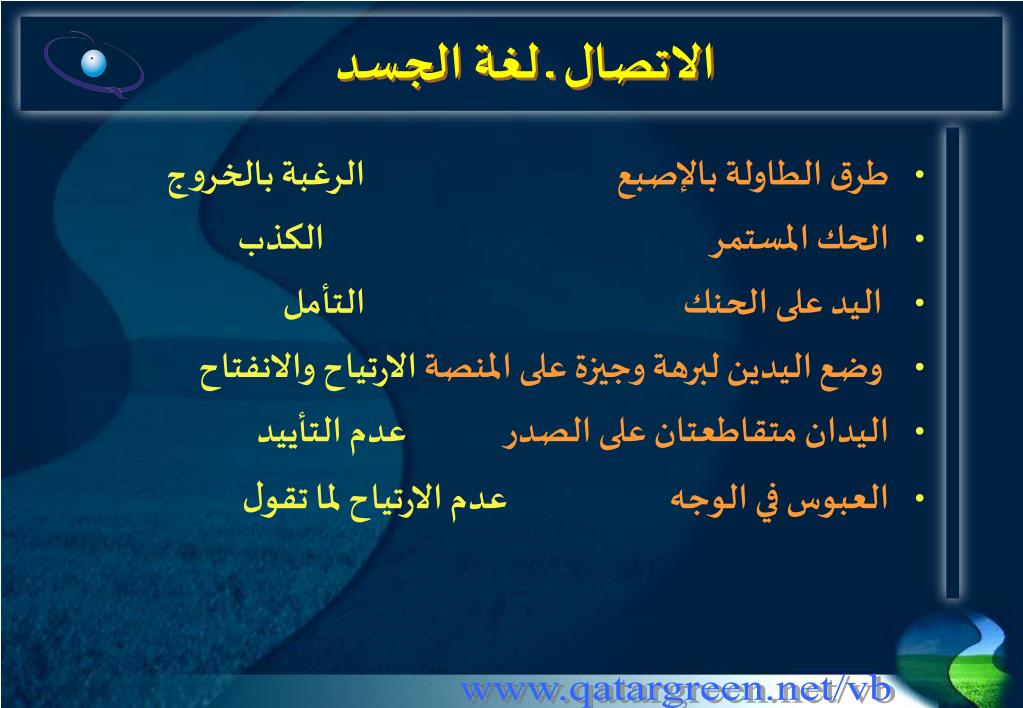 الاتصال.لغة الجسد

• طرق الطاولة بالإصبع الرغبة بالخروج
• الحك المستمر الكذب
• اليد على الحنك التأمل
• وضع اليدين لبرهة وجيزة على المنصة الارتياح والانفتاح
• اليدان متقاطعتان على الصدر عدم التأييد
• العبوس في الوجه عدم الارتياح لما تقول

www.qatargreen.net/vb